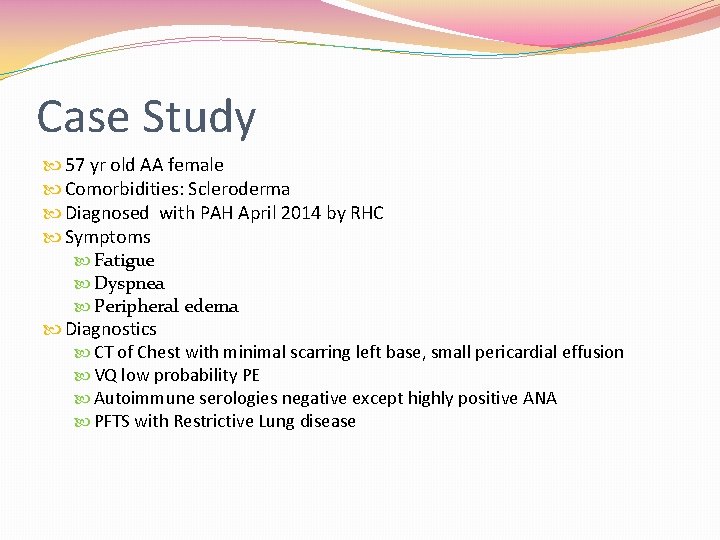 Case Study

57 yr old AA female
Comorbidities: Scleroderma
Diagnosed with PAH April 2014 by RHC
Symptoms
Fatigue
Dyspnea
Peripheral edema
Diagnostics
CT of Chest with minimal scarring left base, small pericardial effusion
VQ low probability PE
Autoimmune serologies negative except highly positive ANA
PFTS with Restrictive Lung disease